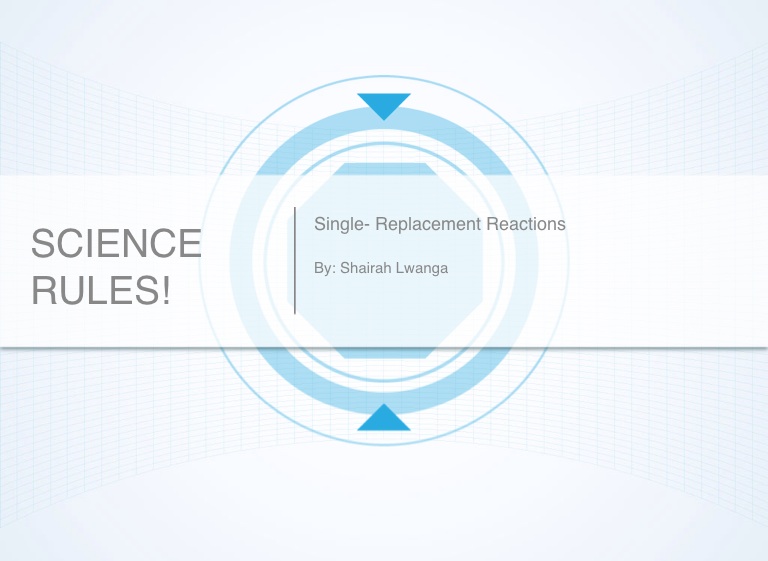 SCIENCE
RULES!

Single- Replacement Reactions

By: Shairah Lwanga